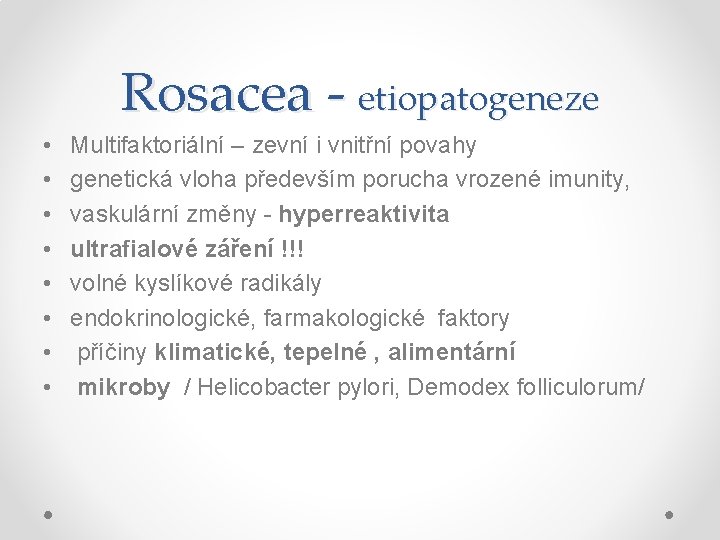 Rosacea - etiopatogeneze

• Multifaktoriální – zevní i vnitřní povahy
• genetická vloha především porucha vrozené imunity,
• vaskulární změny - hyperreaktivita
• ultrafialové záření !!!
• volné kyslíkové radikály
• endokrinologické, farmakologické faktory
• příčiny klimatické, tepelné , alimentární
• mikroby / Helicobacter pylori, Demodex folliculorum/